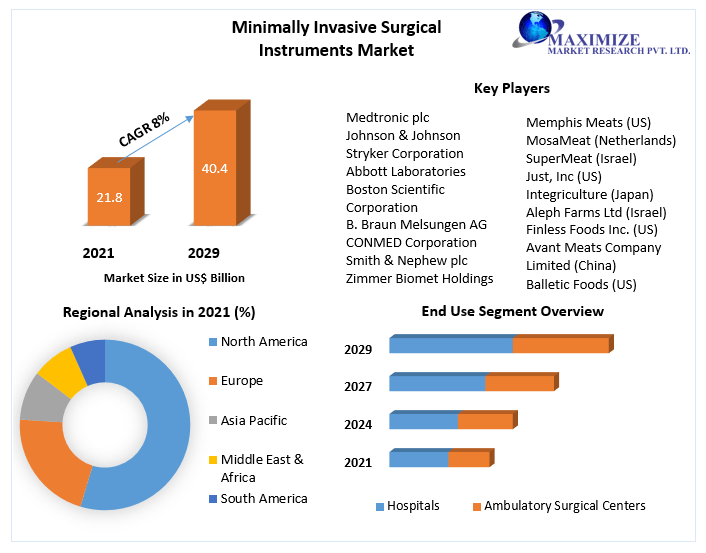 Minimally Invasive Surgical Instruments Market

MAXIMIZE
MARKET RESEARCH PVT. LTD.

CAGR 8%

21.8

40.4

2021

2029

Market Size in US$ Billion

Key Players

Medtronic plc
Johnson & Johnson
Stryker Corporation
Abbott Laboratories
Boston Scientific Corporation
B. Braun Melsungen AG
CONMED Corporation
Smith & Nephew plc
Zimmer Biomet Holdings

Memphis Meats (US)
MosaMeat (Netherlands)
SuperMeat (Israel)
Just, Inc (US)
Integriculture (Japan)
Aleph Farms Ltd (Israel)
Finless Foods Inc. (US)
Avant Meats Company Limited (China)
Balletic Foods (US)

Regional Analysis in 2021 (%)

North America
Europe
Asia Pacific
Middle East & Africa
South America

End Use Segment Overview

2029
2027
2024
2021

Hospitals
Ambulatory Surgical Centers